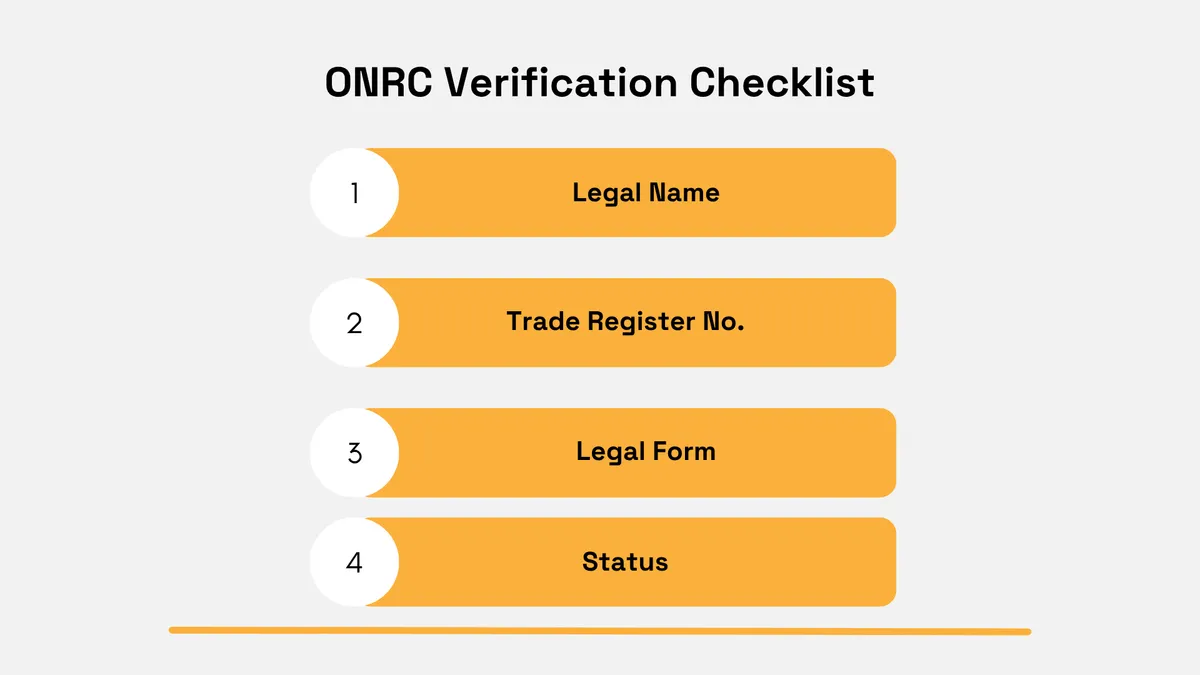 ONRC Verification Checklist

1 Legal Name

2 Trade Register No.

3 Legal Form

4 Status